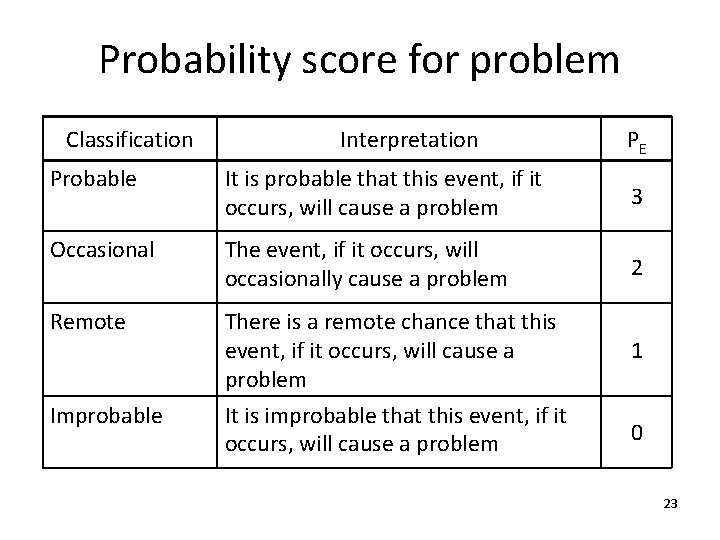 Probability score for problem

| Classification | Interpretation | $P_E$ |
|---|---|---|
| Probable | It is probable that this event, if it occurs, will cause a problem | 3 |
| Occasional | The event, if it occurs, will occasionally cause a problem | 2 |
| Remote | There is a remote chance that this event, if it occurs, will cause a problem | 1 |
| Improbable | It is improbable that this event, if it occurs, will cause a problem | 0 |

23